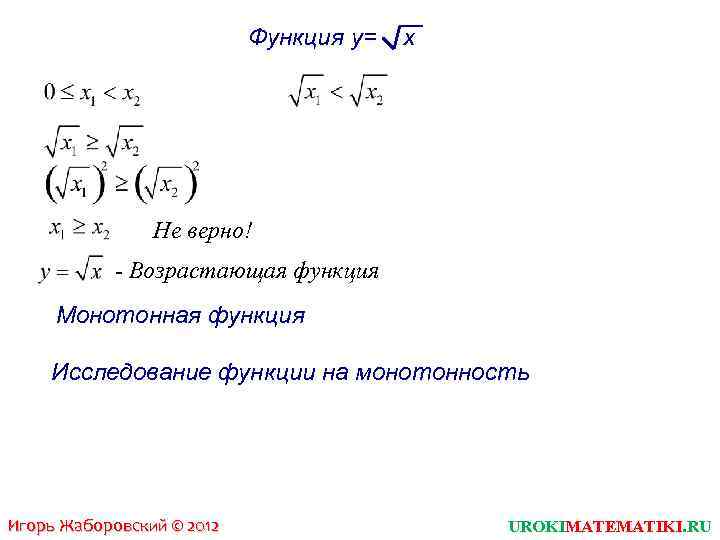 Функция $y=\sqrt{x}$

$0 \le x_1 < x_2$

$\sqrt{x_1} < \sqrt{x_2}$

$\sqrt{x_1} \ge \sqrt{x_2}$

$\left(\sqrt{x_1}\right)^2 \ge \left(\sqrt{x_2}\right)^2$

$x_1 \ge x_2$ Не верно!

$y = \sqrt{x}$ - Возрастающая функция

Монотонная функция

Исследование функции на монотонность

Игорь Жаборовский © 2012

UROKIMATEMATIKI.RU